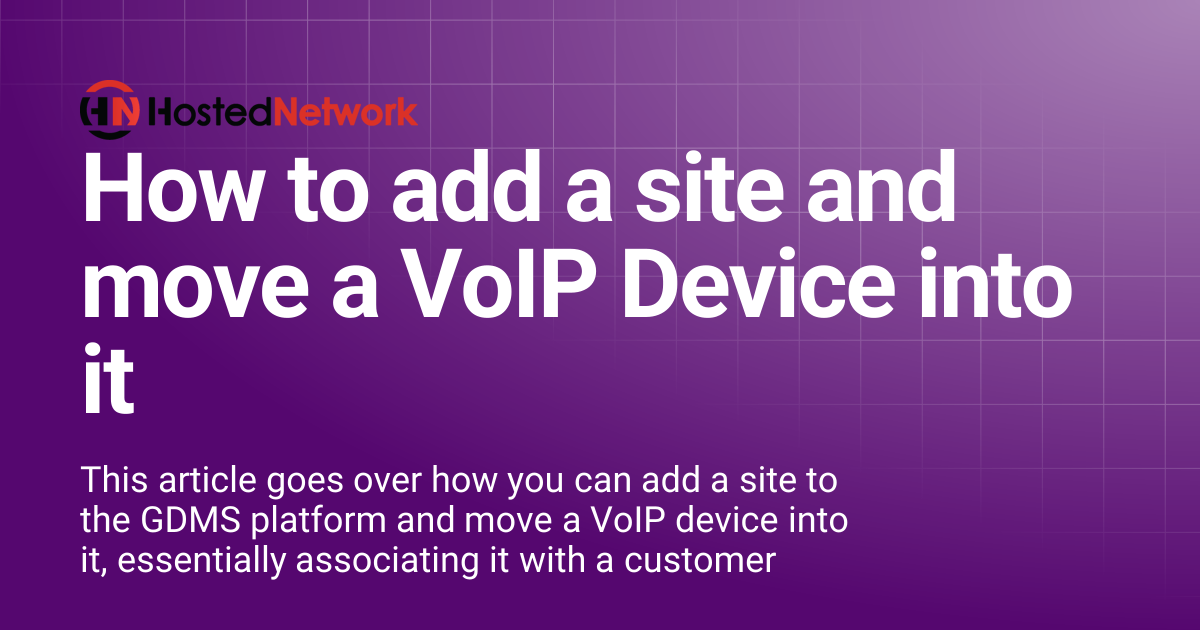 HN HostedNetwork

How to add a site and move a VoIP Device into it

This article goes over how you can add a site to the GDMS platform and move a VoIP device into it, essentially associating it with a customer